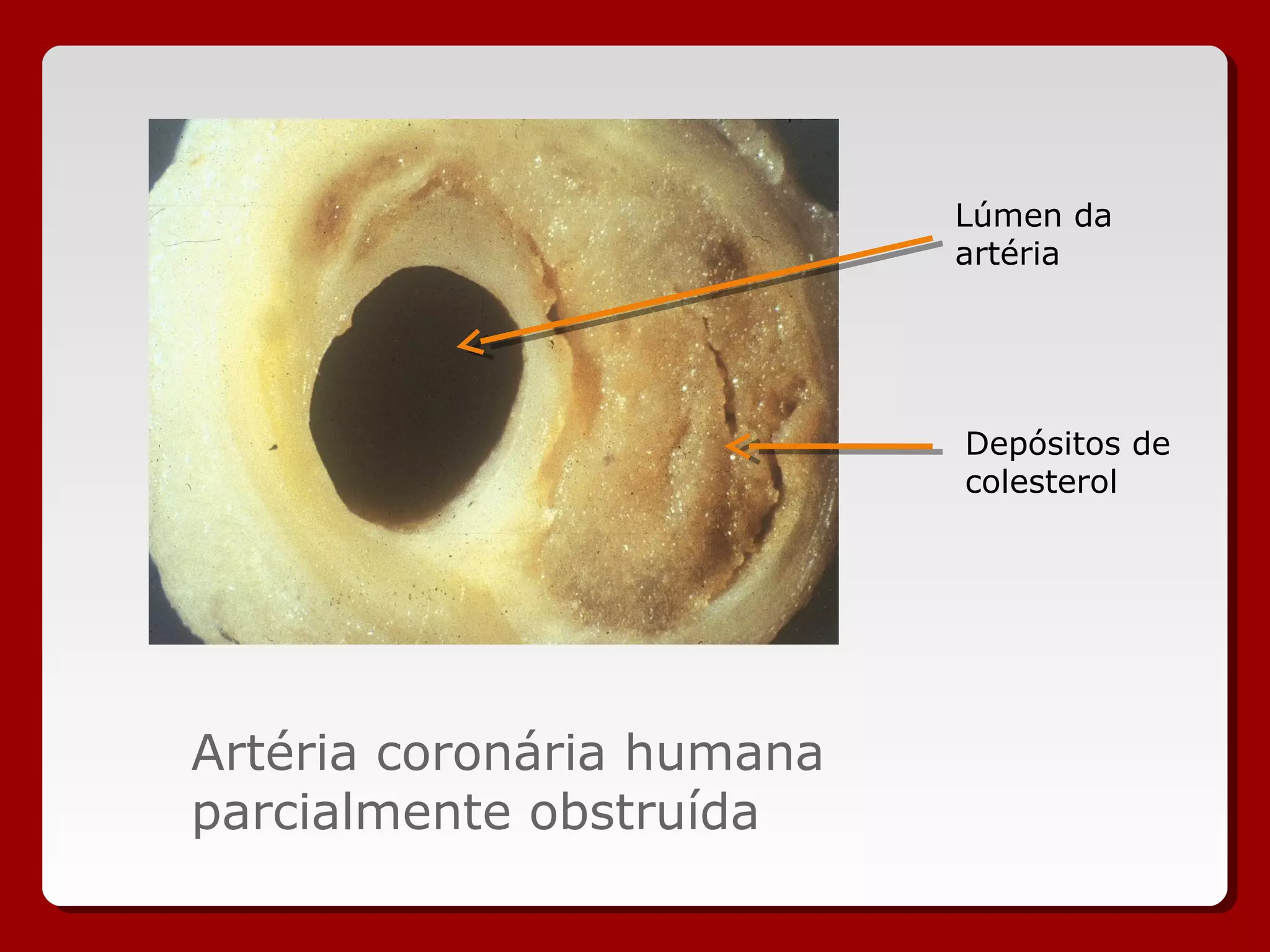 Lúmen da artéria

Depósitos de colesterol

Artéria coronária humana parcialmente obstruída